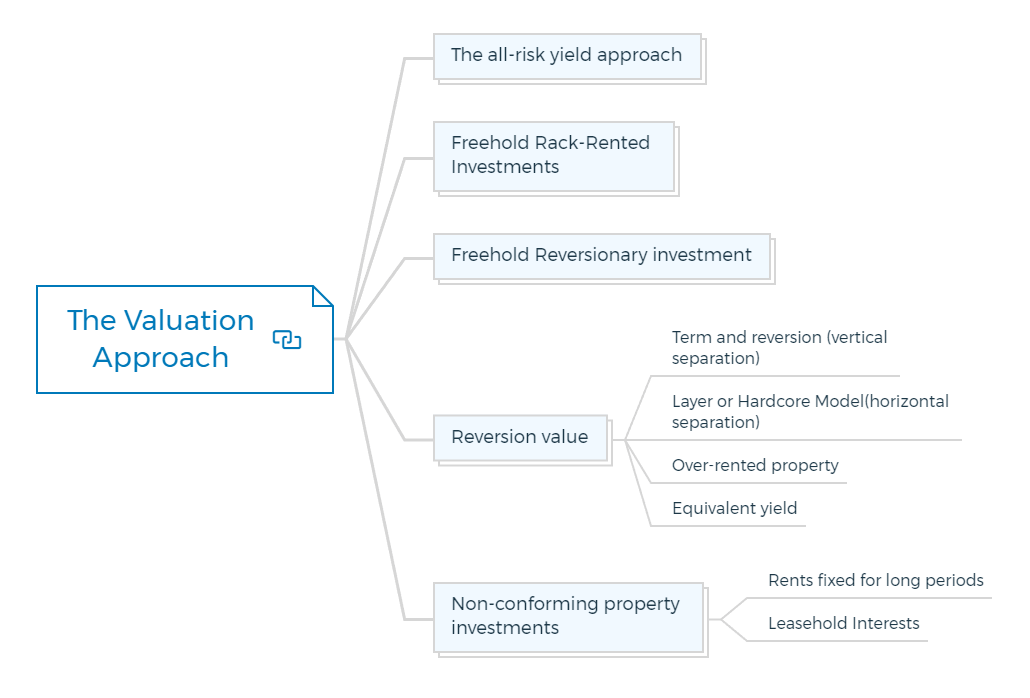 The Valuation Approach

The all-risk yield approach

Freehold Rack-Rented Investments

Freehold Reversionary investment

Reversion value

Term and reversion (vertical separation)

Layer or Hardcore Model(horizontal separation)

Over-rented property

Equivalent yield

Non-conforming property investments

Rents fixed for long periods

Leasehold Interests